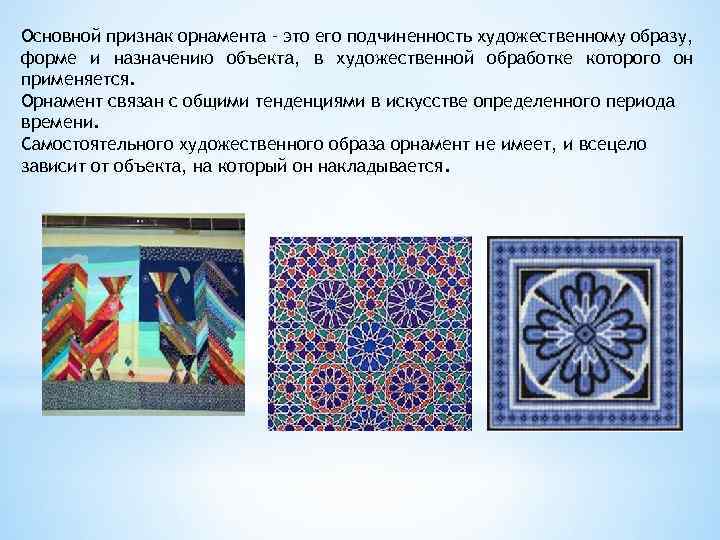 Основной признак орнамента - это его подчиненность художественному образу, форме и назначению объекта, в художественной обработке которого он применяется.
Орнамент связан с общими тенденциями в искусстве определенного периода времени.
Самостоятельного художественного образа орнамент не имеет, и всецело зависит от объекта, на который он накладывается.